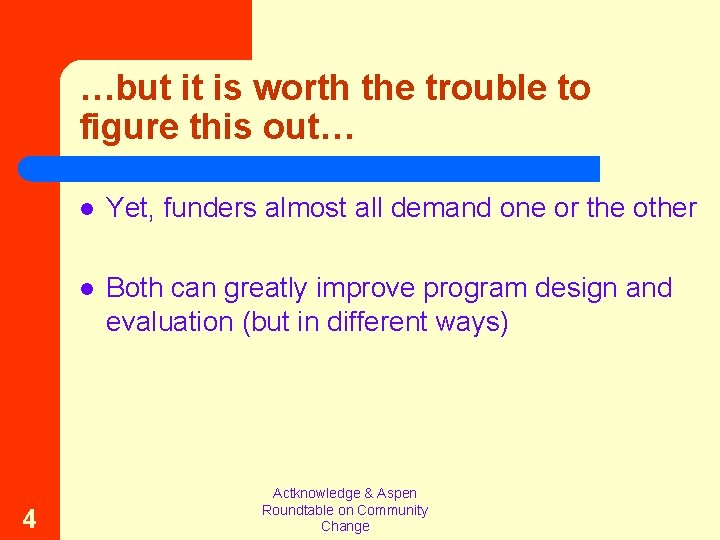 …but it is worth the trouble to figure this out…

- Yet, funders almost all demand one or the other

- Both can greatly improve program design and evaluation (but in different ways)

4

Actknowledge & Aspen Roundtable on Community Change